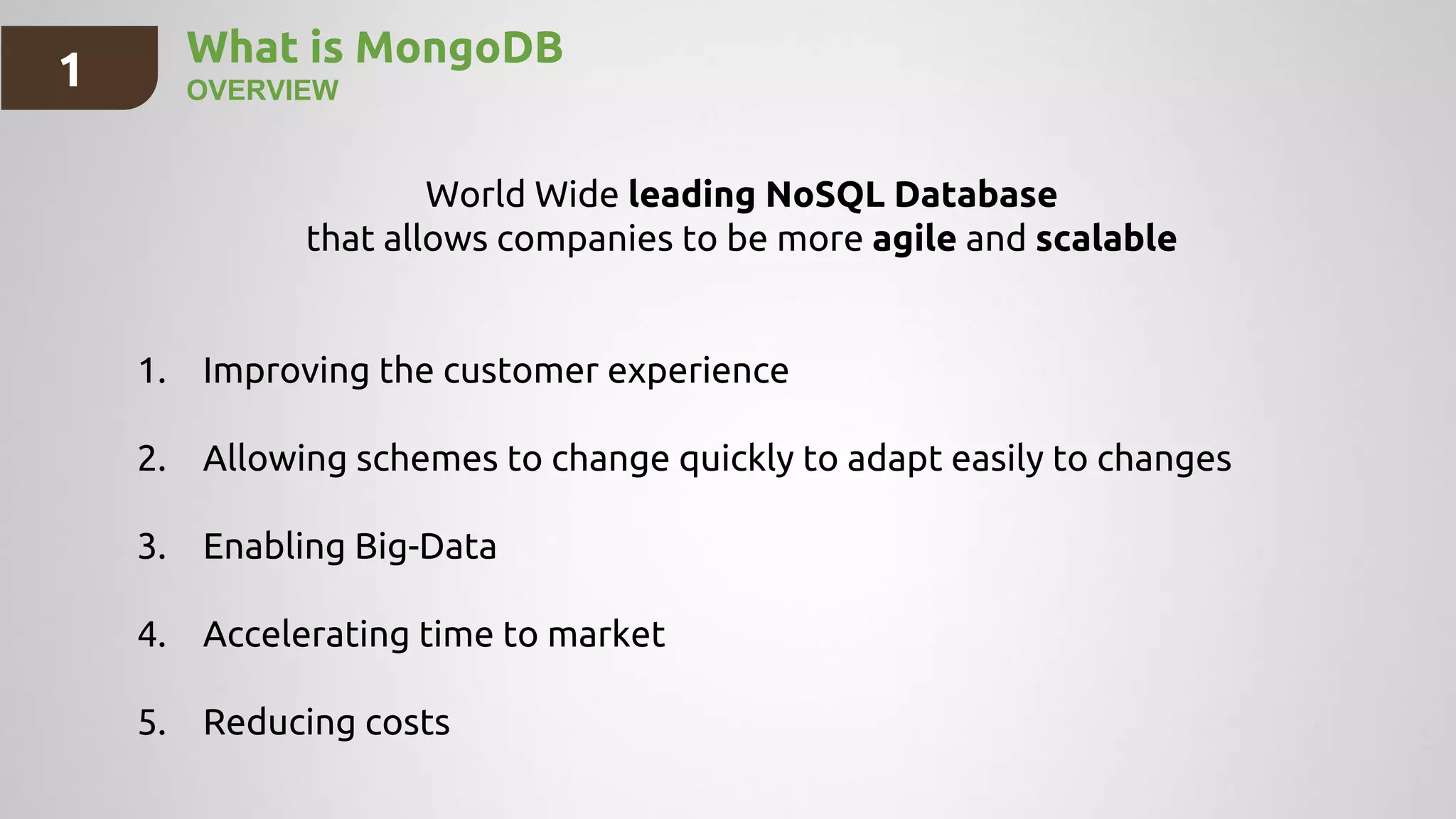 1

What is MongoDB
OVERVIEW

World Wide leading NoSQL Database
that allows companies to be more agile and scalable

1. Improving the customer experience
2. Allowing schemes to change quickly to adapt easily to changes
3. Enabling Big-Data
4. Accelerating time to market
5. Reducing costs